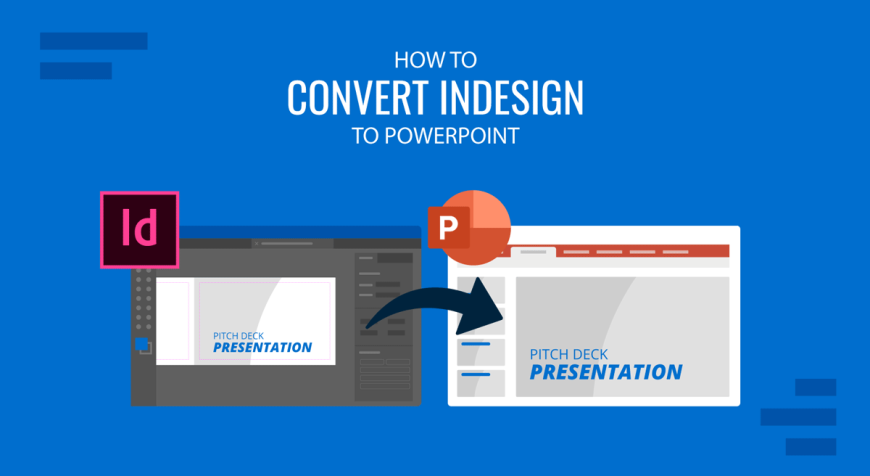 HOW TO
CONVERT INDESIGN
TO POWERPOINT

Id

PITCH DECK
PRESENTATION

P

PITCH DECK
PRESENTATION